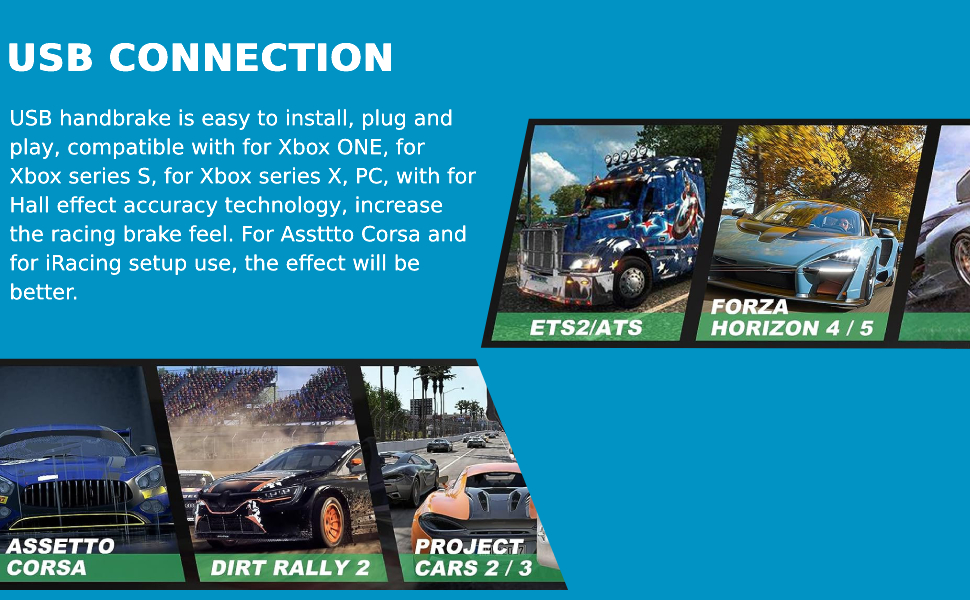 USB CONNECTION

USB handbrake is easy to install, plug and play, compatible with for Xbox ONE, for Xbox series S, for Xbox series X, PC, with for Hall effect accuracy technology, increase the racing brake feel. For Assttto Corsa and for iRacing setup use, the effect will be better.

ETS2/ATS

FORZA HORIZON 4 / 5

ASSETTO CORSA

DIRT RALLY 2

PROJECT CARS 2 / 3